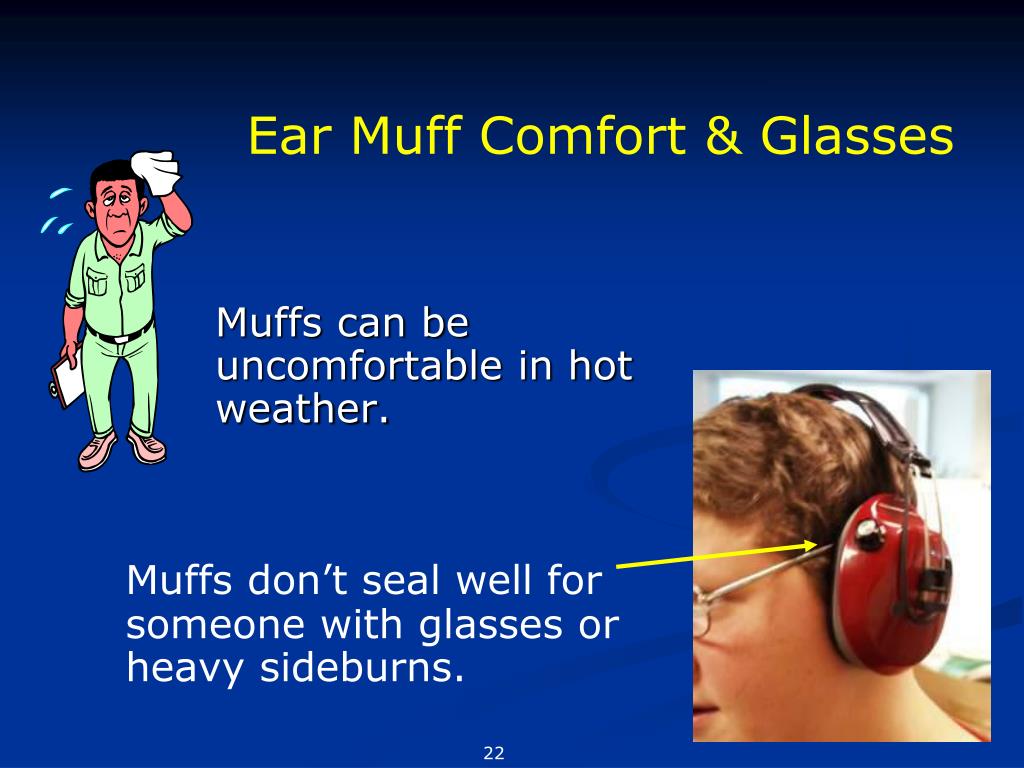 Ear Muff Comfort & Glasses

Muffs can be uncomfortable in hot weather.

Muffs don’t seal well for someone with glasses or heavy sideburns.

22